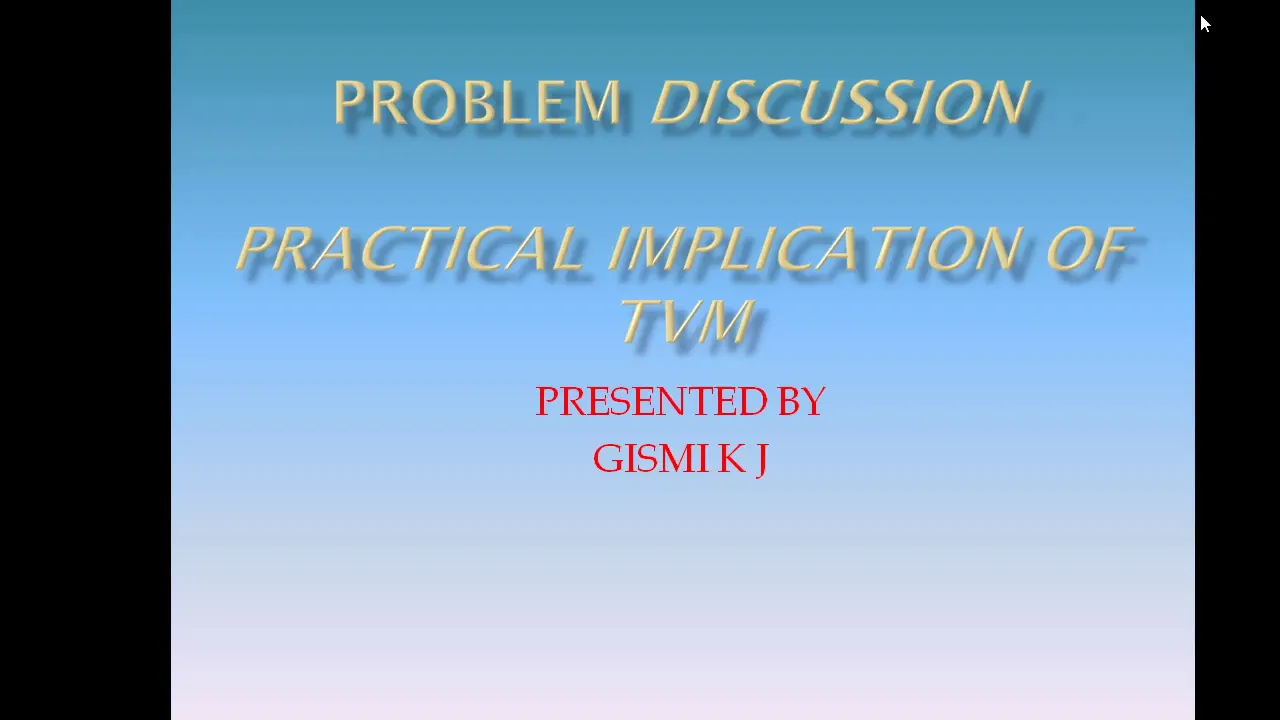 PROBLEM DISCUSSION

PRACTICAL IMPLICATION OF TVM

PRESENTED BY
GISMI K J